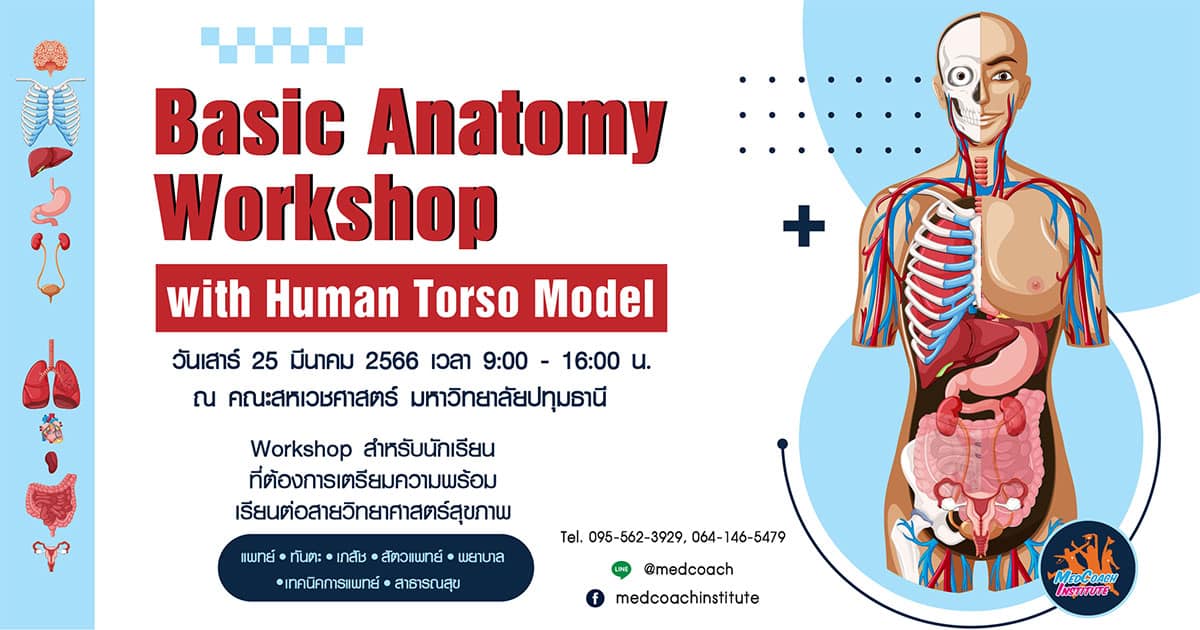 Basic Anatomy Workshop

with Human Torso Model

วันเสาร์ 25 มีนาคม 2566 เวลา 9:00 - 16:00 น.
ณ คณะสหเวชศาสตร์ มหาวิทยาลัยปทุมธานี

Workshop สำหรับนักเรียน
ที่ต้องการเตรียมความพร้อม
เรียนต่อสายวิทยาศาสตร์สุขภาพ

แพทย์ • ทันตะ • เภสัช • สัตวแพทย์ • พยาบาล
• เทคนิคการแพทย์ • สาธารณสุข

Tel. 095-562-3929, 064-146-5479

LINE @medcoach

medcoachinstitute

MedCoach INSTITUTE